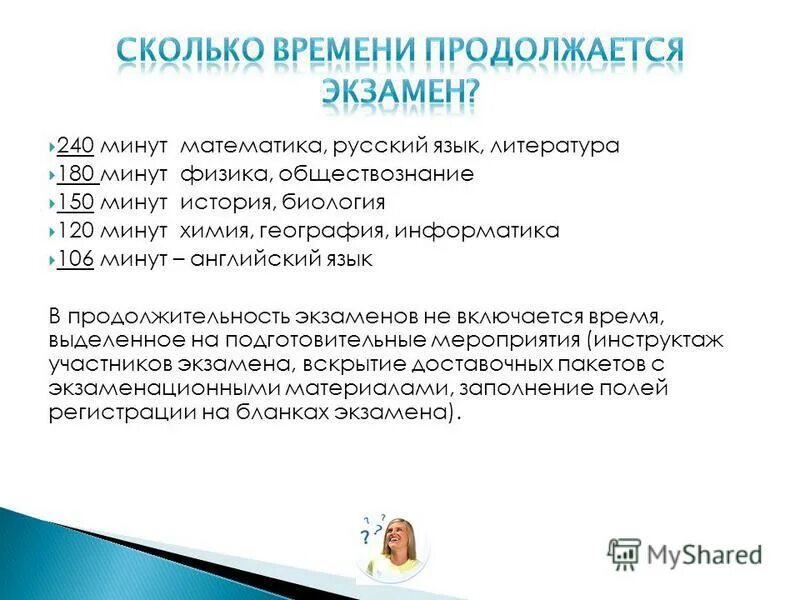 СКОЛЬКО ВРЕМЕНИ ПРОДОЛЖАЕТСЯ ЭКЗАМЕН?

240 минут математика, русский язык, литература
180 минут физика, обществознание
150 минут история, биология
120 минут химия, география, информатика
106 минут – английский язык

В продолжительность экзаменов не включается время, выделенное на подготовительные мероприятия (инструктаж участников экзамена, вскрытие доставочных пакетов с экзаменационными материалами, заполнение полей регистрации на бланках экзамена).

? ? ?

MyShared